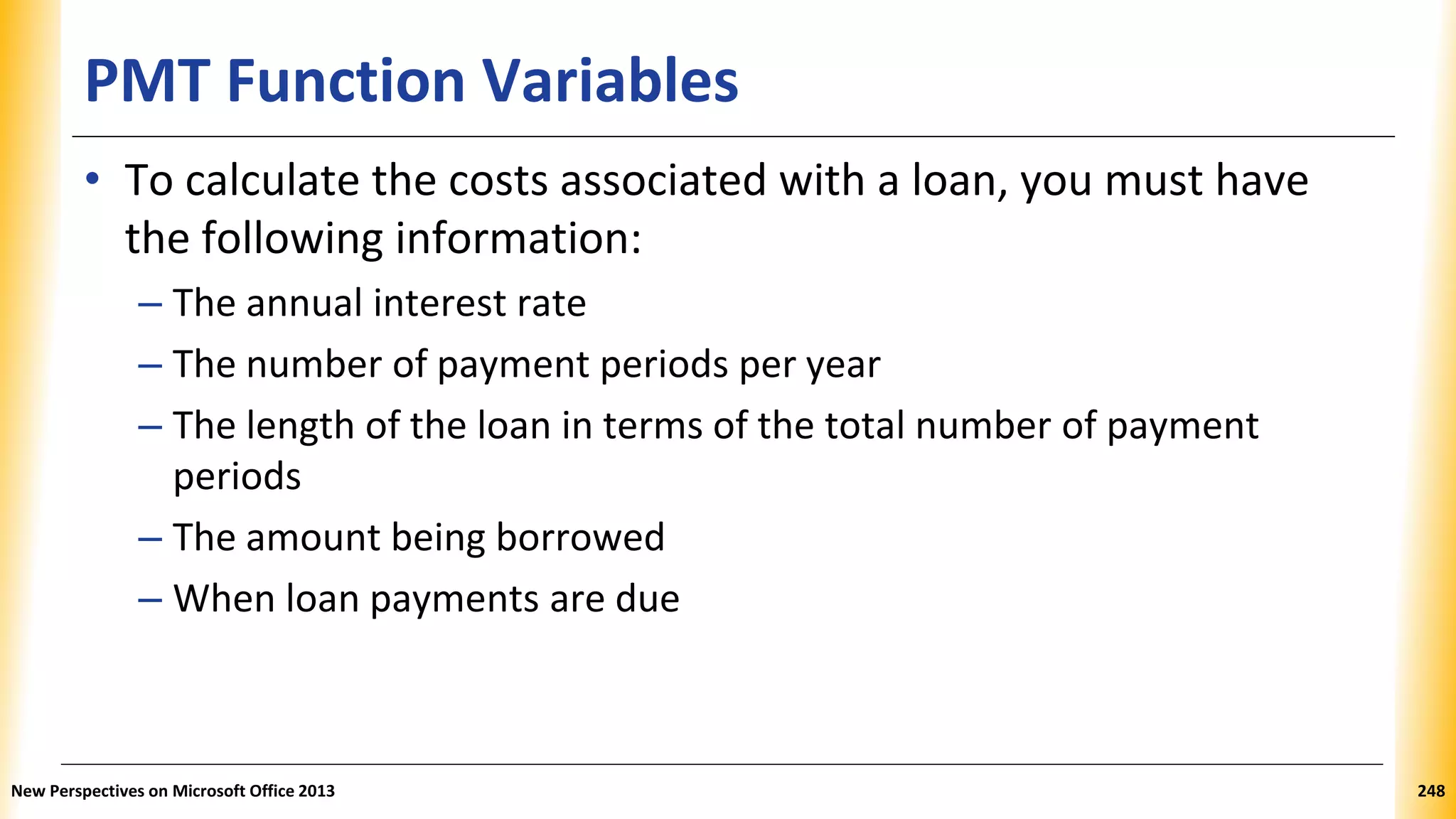 PMT Function Variables

• To calculate the costs associated with a loan, you must have the following information:

– The annual interest rate

– The number of payment periods per year

– The length of the loan in terms of the total number of payment periods

– The amount being borrowed

– When loan payments are due

New Perspectives on Microsoft Office 2013

248